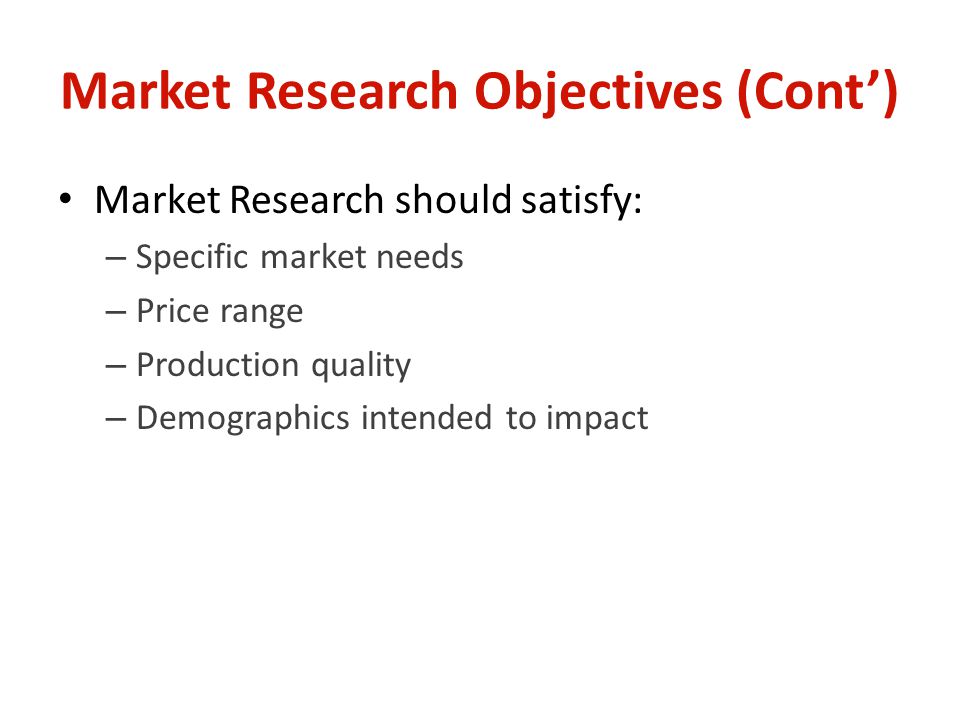 Market Research Objectives (Cont’)

• Market Research should satisfy:
– Specific market needs
– Price range
– Production quality
– Demographics intended to impact